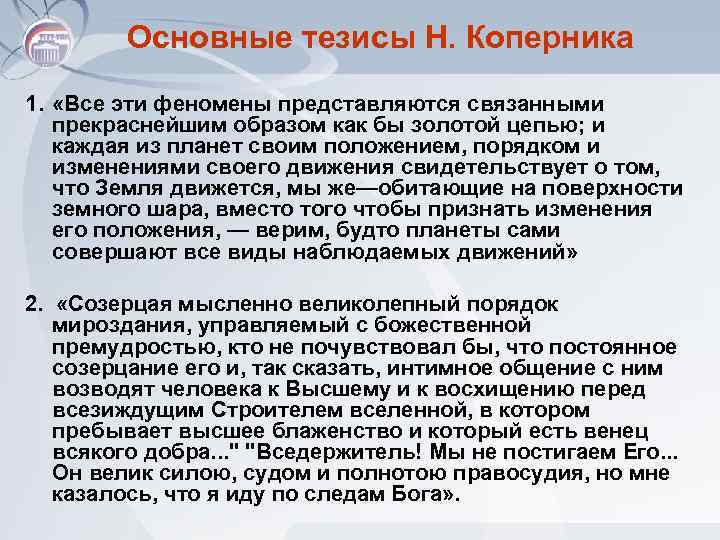 Основные тезисы Н. Коперника

1. «Все эти феномены представляются связанными прекраснейшим образом как бы золотой цепью; и каждая из планет своим положением, порядком и изменениями своего движения свидетельствует о том, что Земля движется, мы же—обитающие на поверхности земного шара, вместо того чтобы признать изменения его положения, — верим, будто планеты сами совершают все виды наблюдаемых движений»

2. «Созерцая мысленно великолепный порядок мироздания, управляемый с божественной премудростью, кто не почувствовал бы, что постоянное созерцание его и, так сказать, интимное общение с ним возводят человека к Высшему и к восхищению перед всезиждущим Строителем вселенной, в котором пребывает высшее блаженство и который есть венец всякого добра..." "Вседержитель! Мы не постигаем Его... Он велик силою, судом и полнотою правосудия, но мне казалось, что я иду по следам Бога».